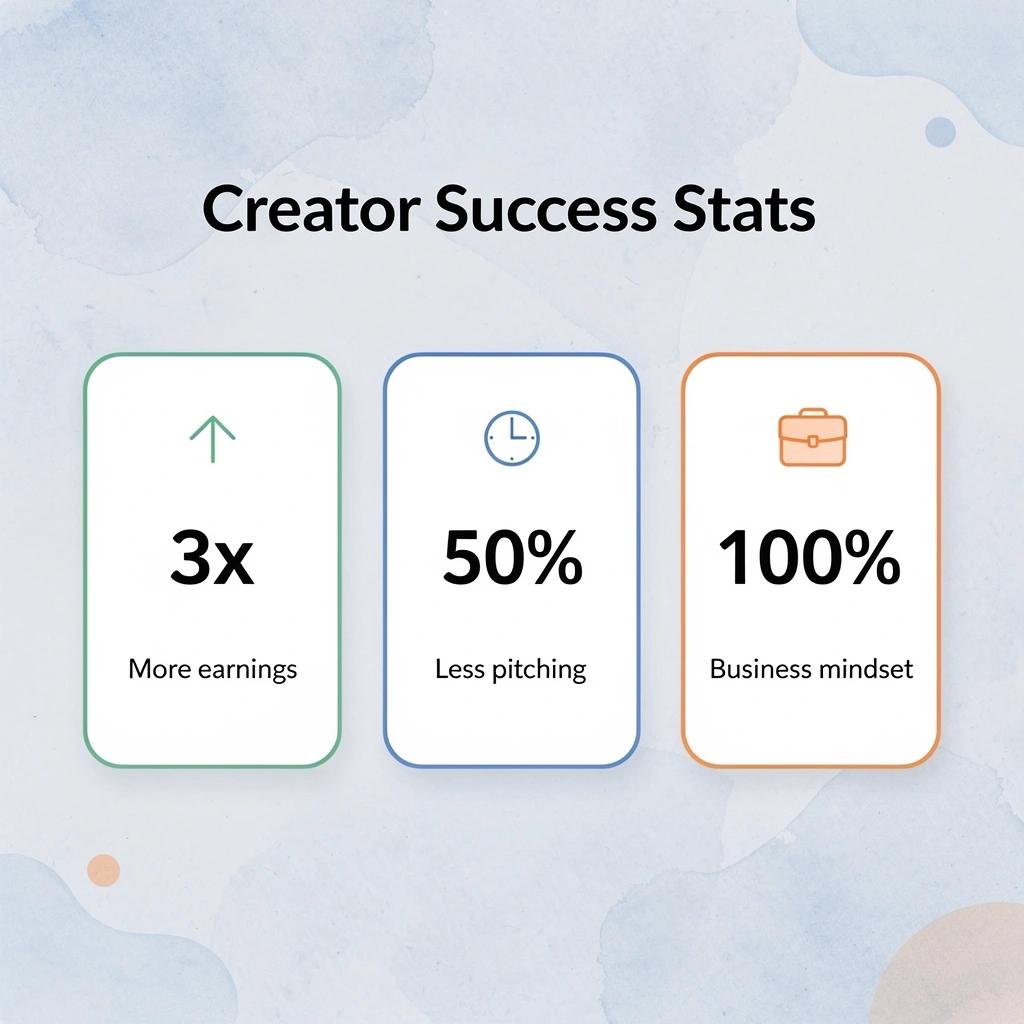 Creator Success Stats

3x

More earnings

50%

Less pitching

100%

Business mindset